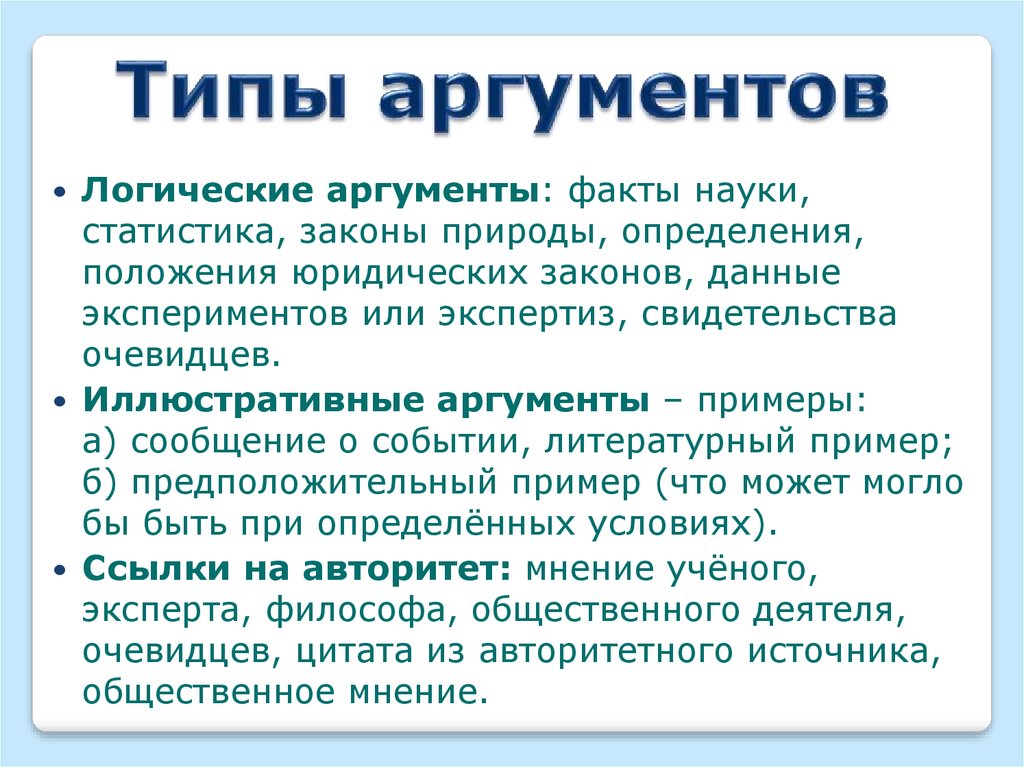 Типы аргументов

• Логические аргументы: факты науки, статистика, законы природы, определения, положения юридических законов, данные экспериментов или экспертиз, свидетельства очевидцев.

• Иллюстративные аргументы – примеры:
а) сообщение о событии, литературный пример;
б) предположительный пример (что может могло бы быть при определённых условиях).

• Ссылки на авторитет: мнение учёного, эксперта, философа, общественного деятеля, очевидцев, цитата из авторитетного источника, общественное мнение.